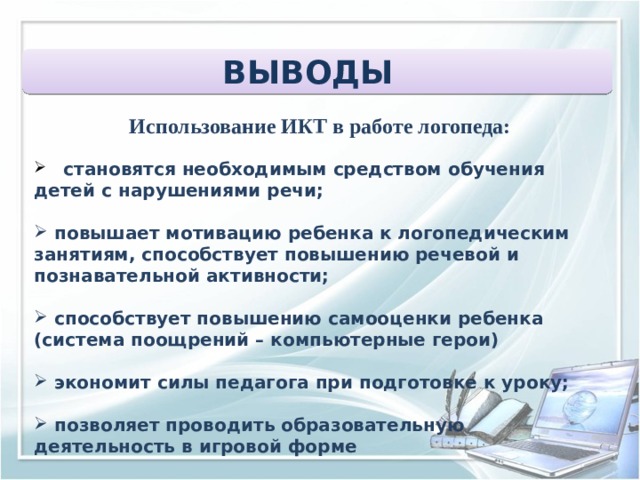 ВЫВОДЫ

Использование ИКТ в работе логопеда:

➢ становятся необходимым средством обучения детей с нарушениями речи;

➢ повышает мотивацию ребенка к логопедическим занятиям, способствует повышению речевой и познавательной активности;

➢ способствует повышению самооценки ребенка (система поощрений – компьютерные герои)

➢ экономит силы педагога при подготовке к уроку;

➢ позволяет проводить образовательную деятельность в игровой форме